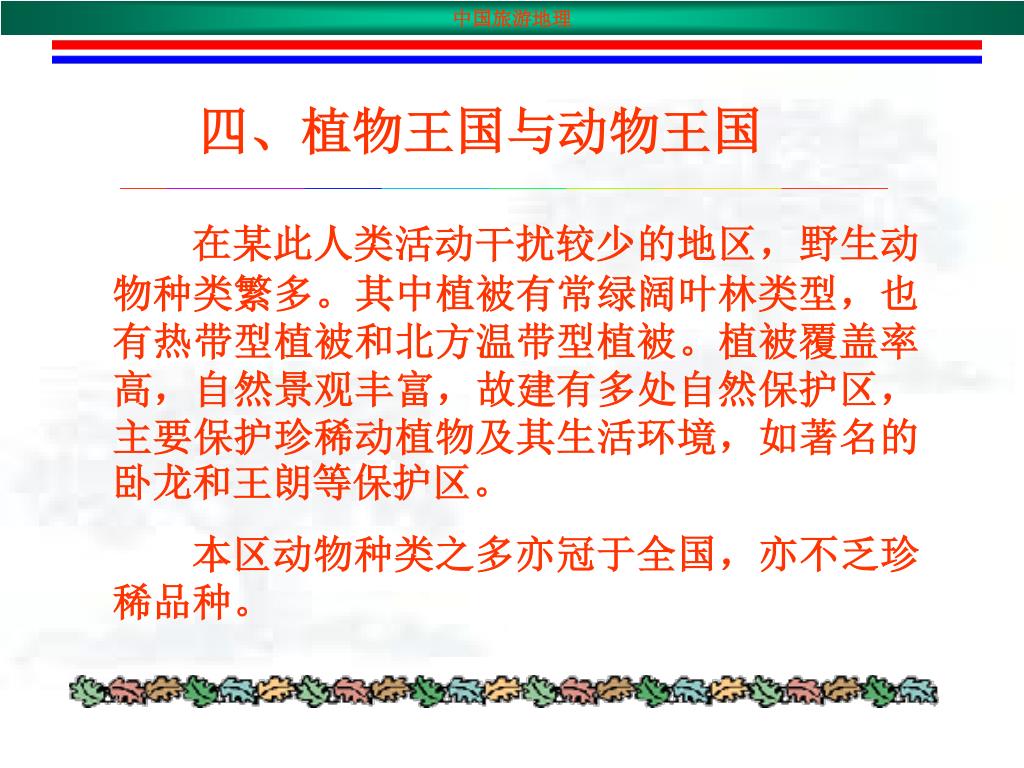 中国旅游地理

四、植物王国与动物王国

在某此人类活动干扰较少的地区，野生动物种类繁多。其中植被有常绿阔叶林类型，也有热带型植被和北方温带型植被。植被覆盖率高，自然景观丰富，故建有多处自然保护区，主要保护珍稀动植物及其生活环境，如著名的卧龙和王朗等保护区。

本区动物种类之多亦冠于全国，亦不乏珍稀品种。